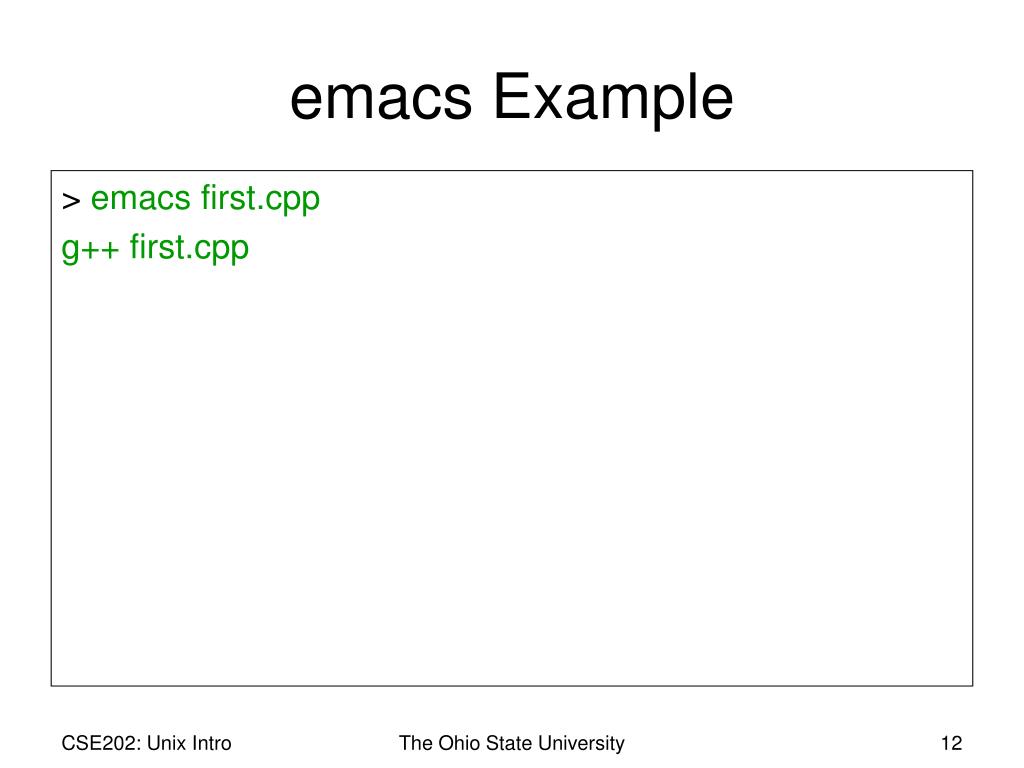 emacs Example

> emacs first.cpp
g++ first.cpp

CSE202: Unix Intro

The Ohio State University

12